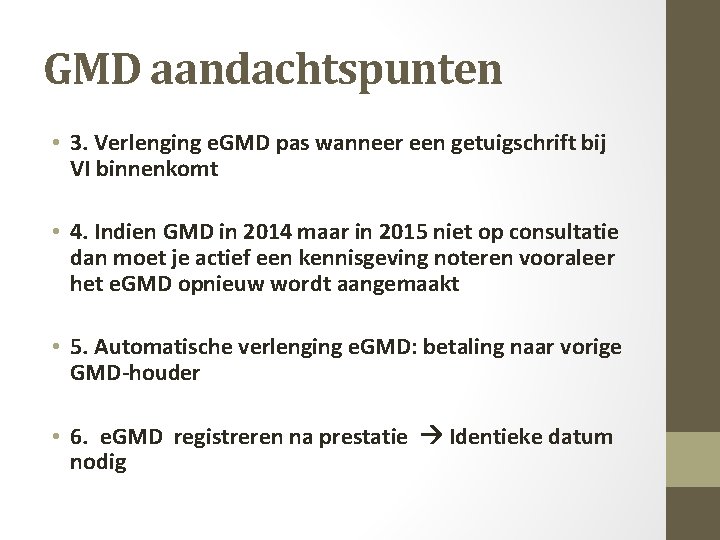 GMD aandachtspunten

• 3. Verlenging eGMD pas wanneer een getuigschrift bij VI binnenkomt

• 4. Indien GMD in 2014 maar in 2015 niet op consultatie dan moet je actief een kennisgeving noteren vooraleer het eGMD opnieuw wordt aangemaakt

• 5. Automatische verlenging eGMD: betaling naar vorige GMD-houder

• 6. eGMD registreren na prestatie → Identieke datum nodig